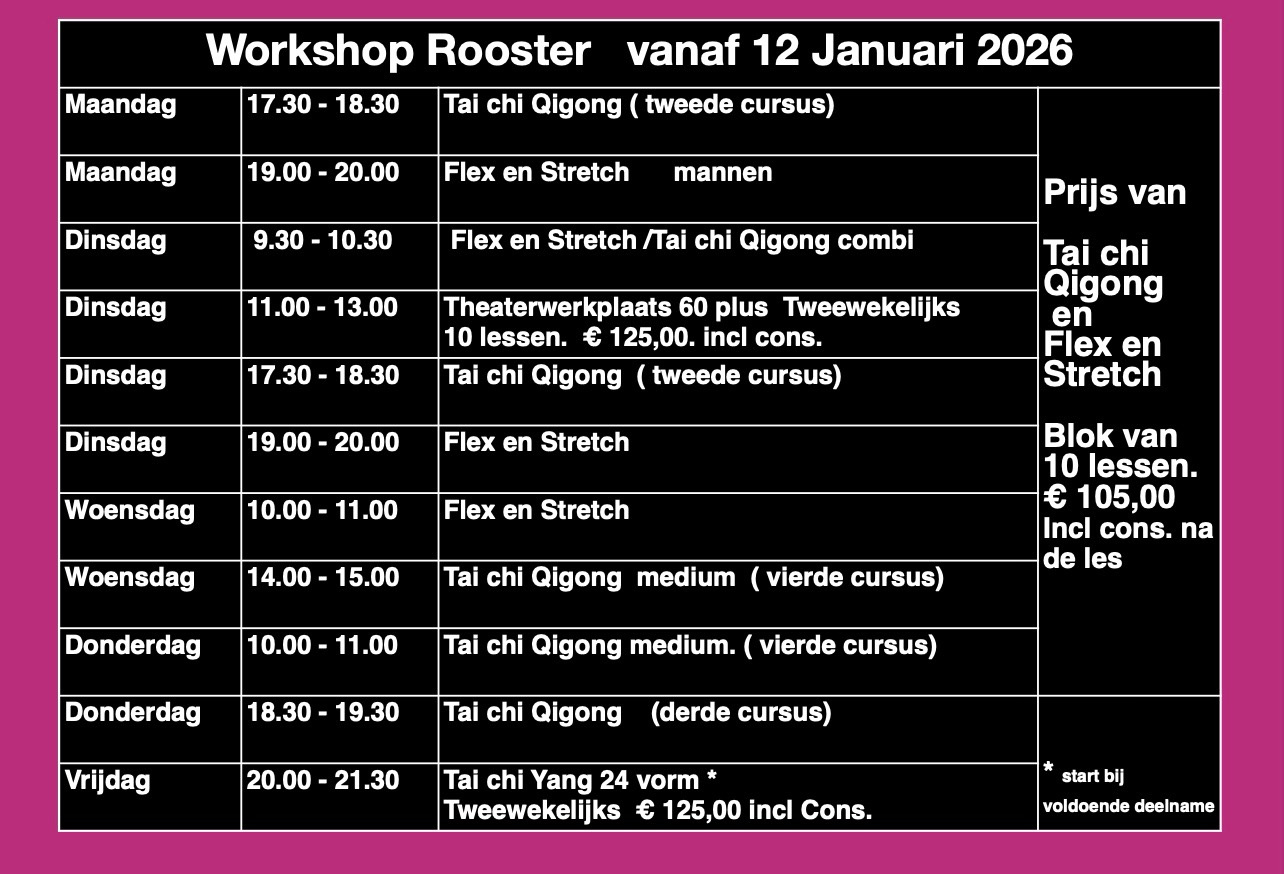 Workshop Rooster vanaf 12 Januari 2026

| Maandag | 17.30 - 18.30 | Tai chi Qigong ( tweede cursus) | Prijs van Tai chi Qigong en Flex en Stretch Blok van 10 lessen. € 105,00 Incl cons. na de les |
|---|---|---|---|
| Maandag | 19.00 - 20.00 | Flex en Stretch mannen | |
| Dinsdag | 9.30 - 10.30 | Flex en Stretch /Tai chi Qigong combi | |
| Dinsdag | 11.00 - 13.00 | Theaterwerkplaats 60 plus Tweewekelijks 10 lessen. € 125,00. incl cons. | |
| Dinsdag | 17.30 - 18.30 | Tai chi Qigong ( tweede cursus) | |
| Dinsdag | 19.00 - 20.00 | Flex en Stretch | |
| Woensdag | 10.00 - 11.00 | Flex en Stretch | |
| Woensdag | 14.00 - 15.00 | Tai chi Qigong medium ( vierde cursus) | |
| Donderdag | 10.00 - 11.00 | Tai chi Qigong medium. ( vierde cursus) | |
| Donderdag | 18.30 - 19.30 | Tai chi Qigong (derde cursus) | * start bij voldoende deelname |
| Vrijdag | 20.00 - 21.30 | Tai chi Yang 24 vorm * Tweewekelijks € 125,00 incl Cons. | |